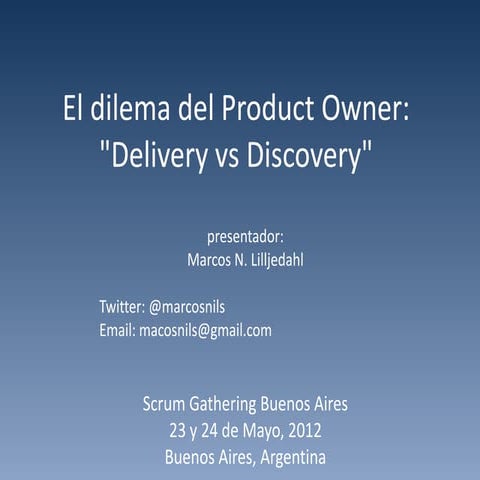 El dilema del Product Owner:
"Delivery vs Discovery"

presentador:
Marcos N. Lilljedahl

Twitter: @marcosnils
Email: macosnils@gmail.com

Scrum Gathering Buenos Aires
23 y 24 de Mayo, 2012
Buenos Aires, Argentina